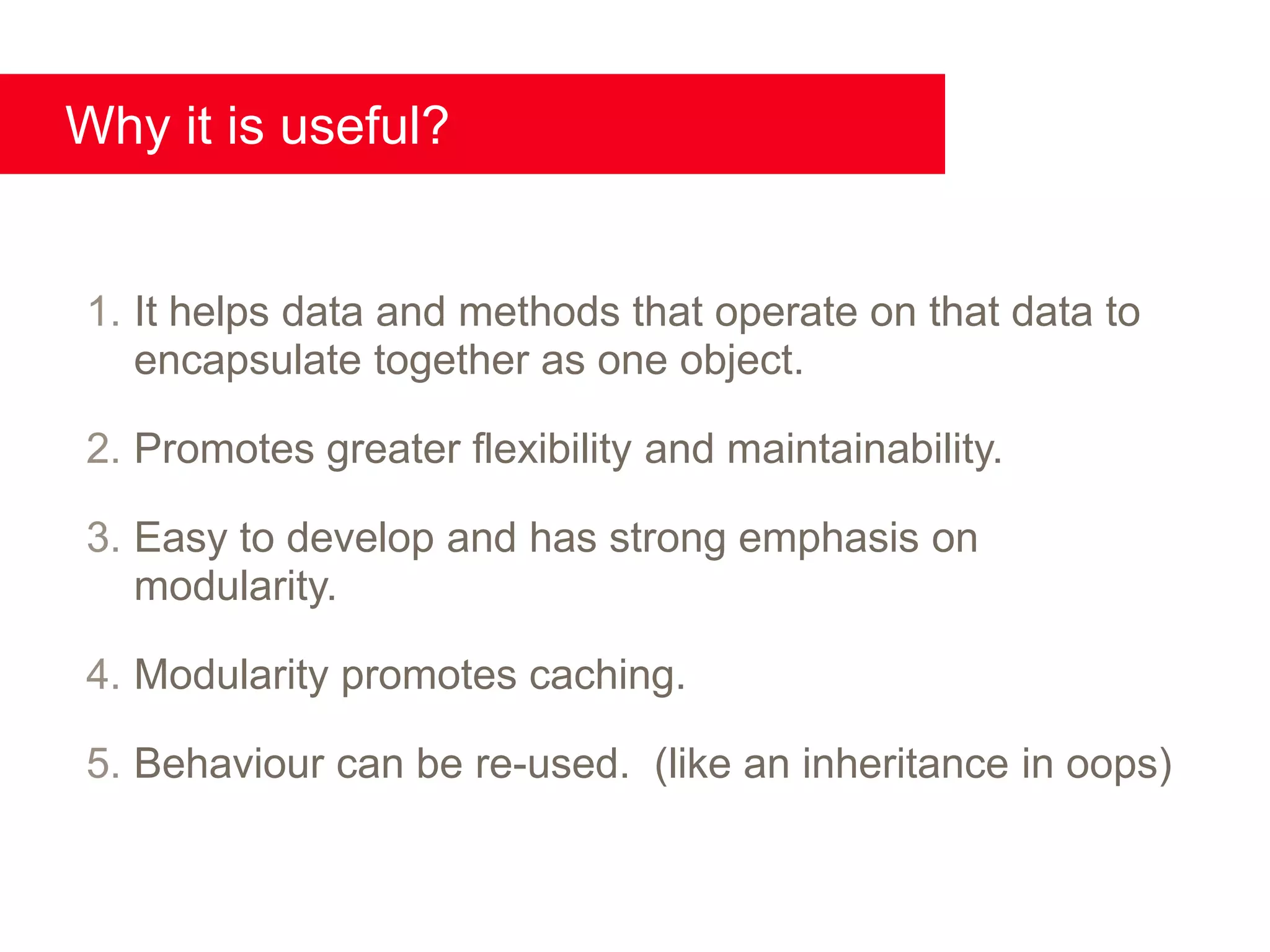 Why it is useful?

1. It helps data and methods that operate on that data to encapsulate together as one object.

2. Promotes greater flexibility and maintainability.

3. Easy to develop and has strong emphasis on modularity.

4. Modularity promotes caching.

5. Behaviour can be re-used.  (like an inheritance in oops)